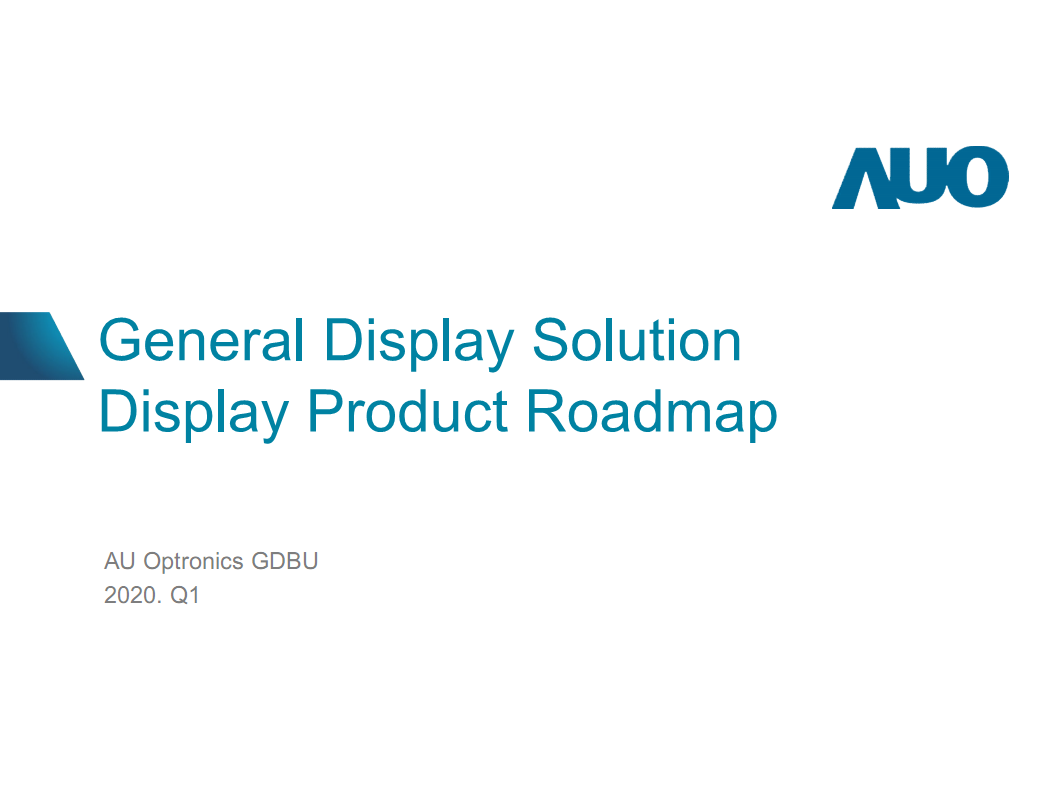 AUO

General Display Solution
Display Product Roadmap

AU Optronics GDBU
2020. Q1